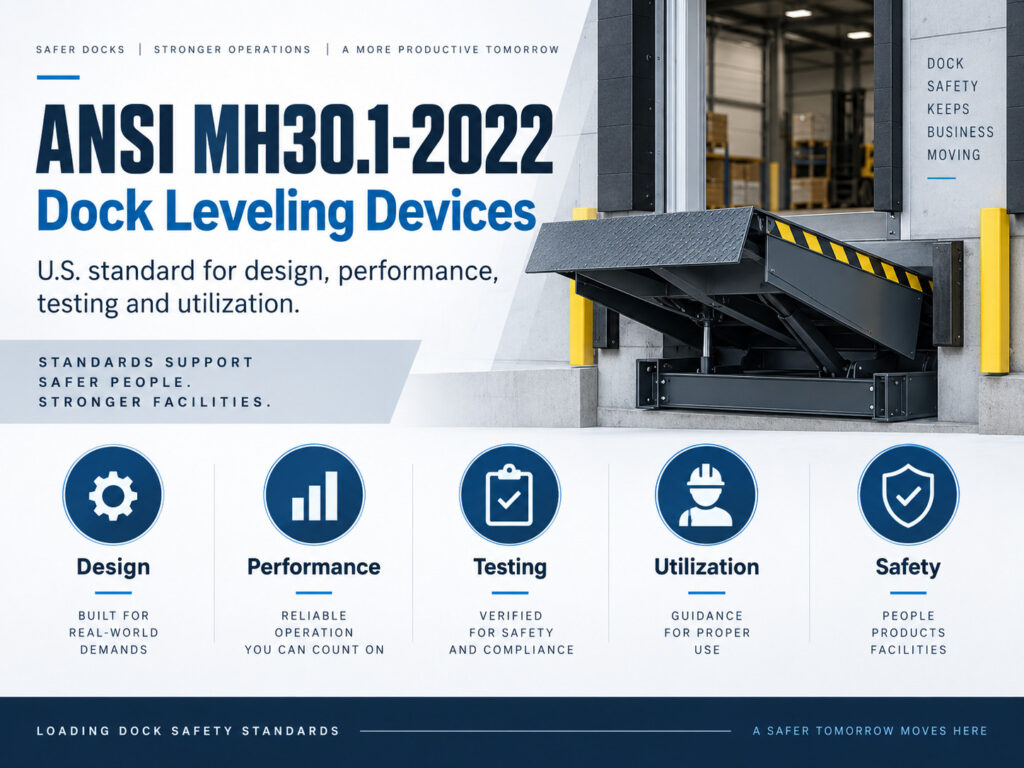 SAFER DOCKS | STRONGER OPERATIONS | A MORE PRODUCTIVE TOMORROW

ANSI MH30.1-2022
Dock Leveling Devices

U.S. standard for design, performance, testing and utilization.

STANDARDS SUPPORT SAFER PEOPLE. STRONGER FACILITIES.

DOCK SAFETY KEEPS BUSINESS MOVING

Design
BUILT FOR REAL-WORLD DEMANDS

Performance
RELIABLE OPERATION YOU CAN COUNT ON

Testing
VERIFIED FOR SAFETY AND COMPLIANCE

Utilization
GUIDANCE FOR PROPER USE

Safety
PEOPLE PRODUCTS FACILITIES

LOADING DOCK SAFETY STANDARDS

A SAFER TOMORROW MOVES HERE